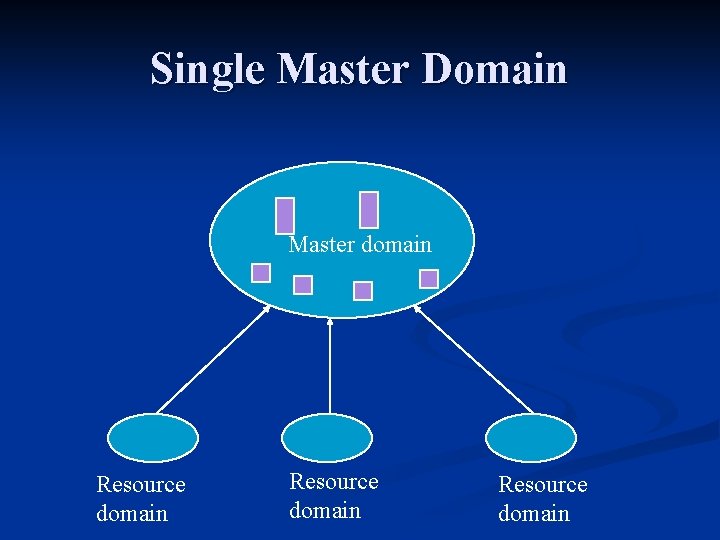 Single Master Domain

Master domain

Resource domain

Resource domain

Resource domain